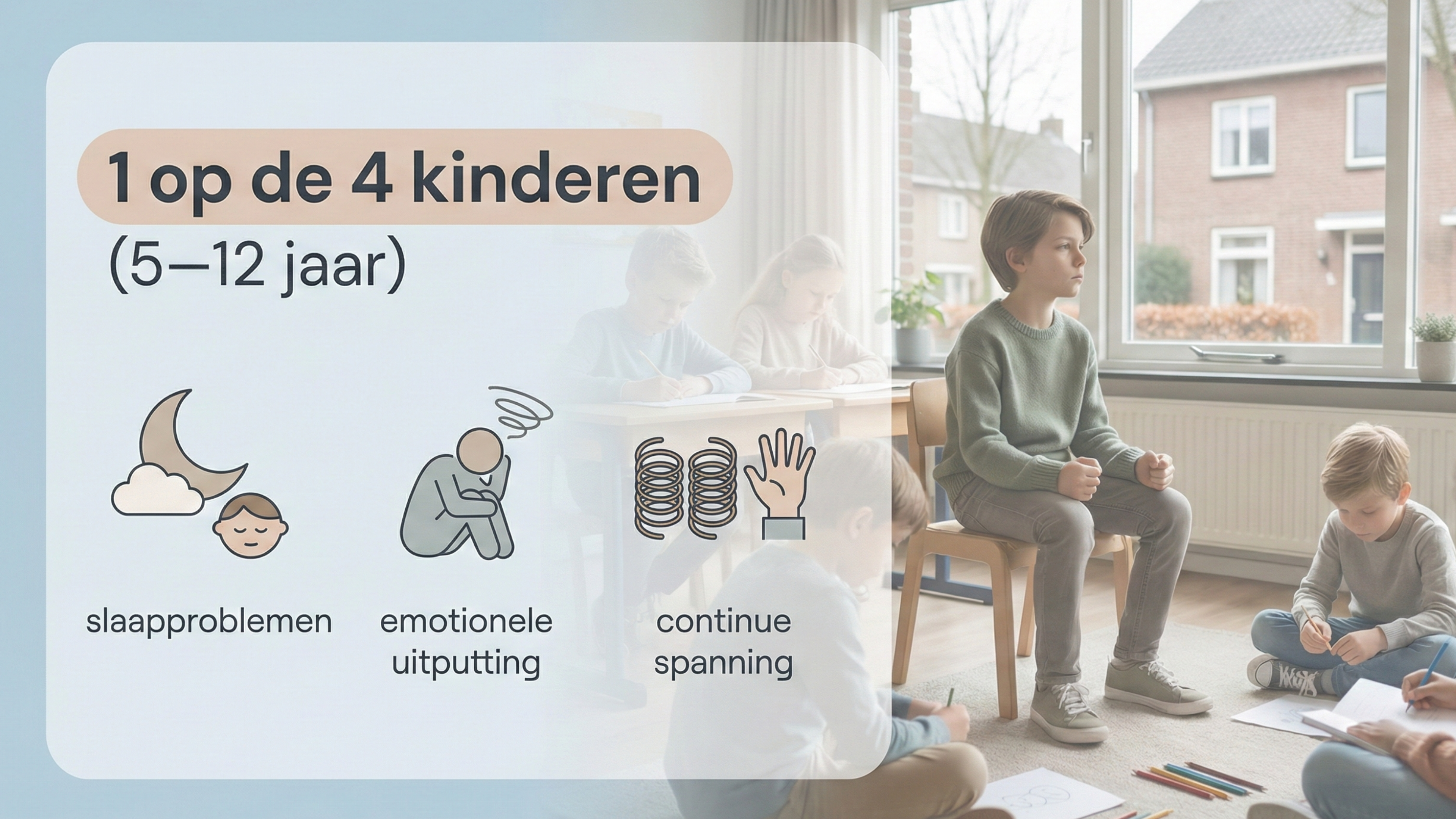 1 op de 4 kinderen
(5–12 jaar)

slaapproblemen

emotionele uitputting

continue spanning